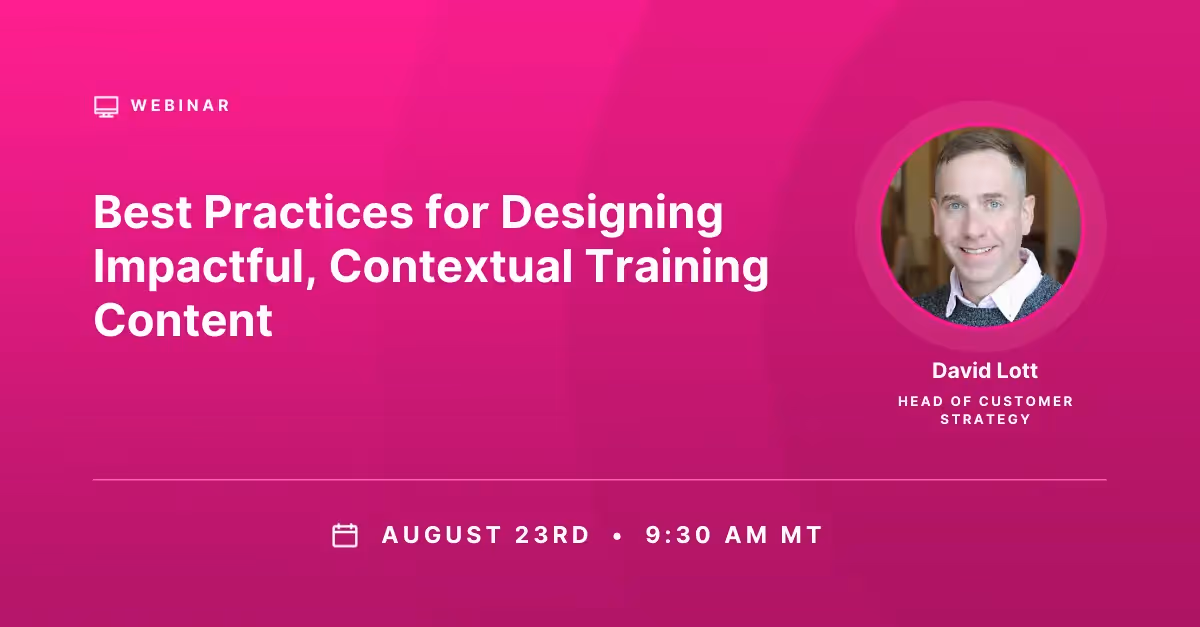 WEBINAR

Best Practices for Designing Impactful, Contextual Training Content

David Lott

HEAD OF CUSTOMER STRATEGY

AUGUST 23RD • 9:30 AM MT